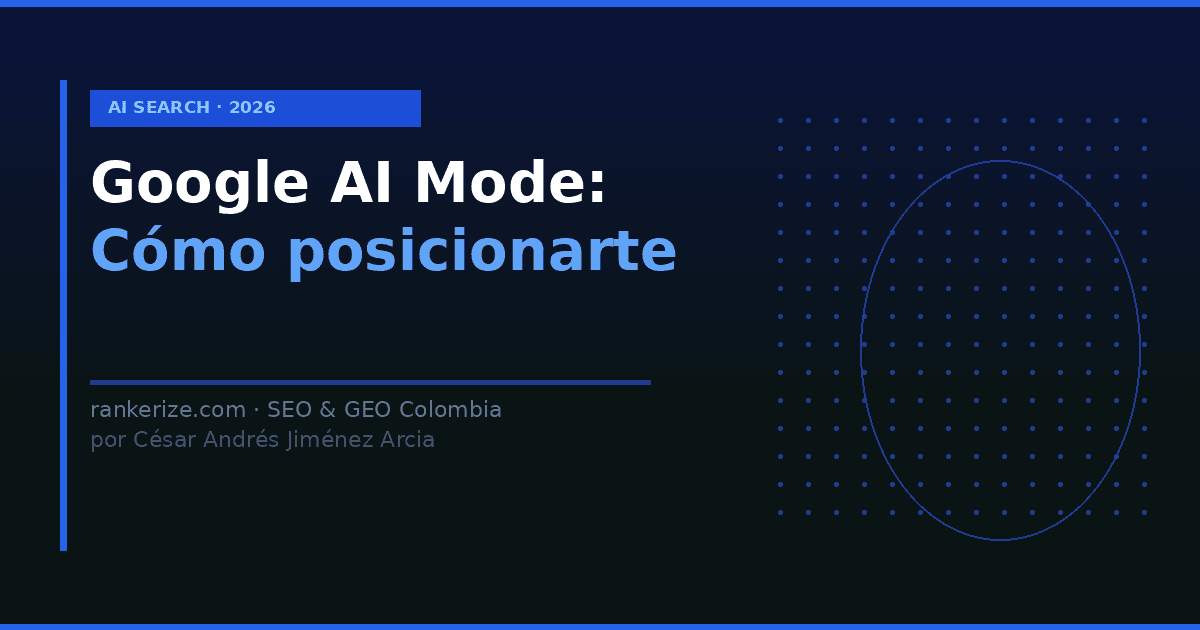 AI SEARCH · 2026

Google AI Mode:
Cómo posicionarte

rankerize.com · SEO & GEO Colombia
por César Andrés Jiménez Arcia